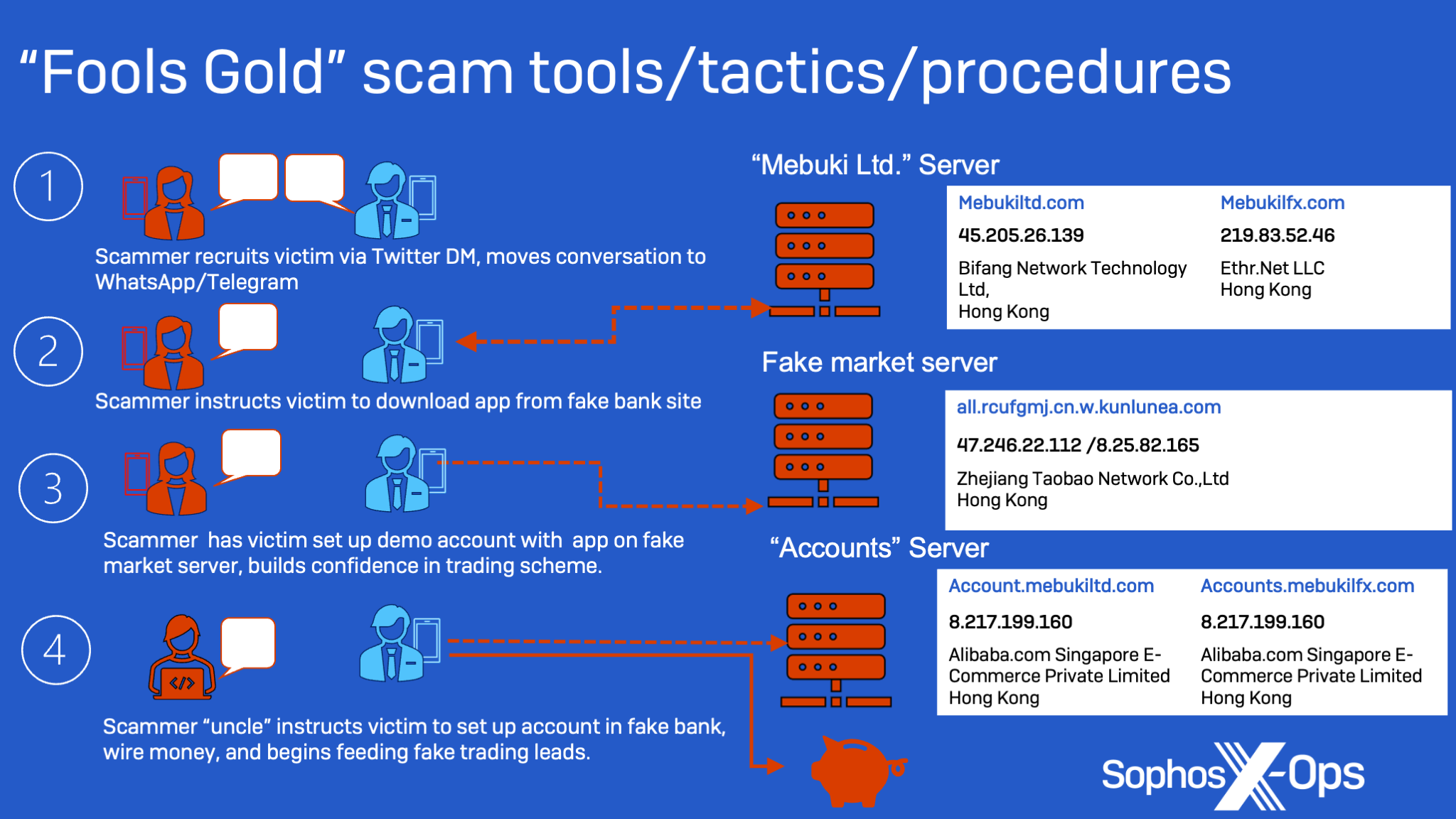 “Fools Gold” scam tools/tactics/procedures

1

Scammer recruits victim via Twitter DM, moves conversation to WhatsApp/Telegram

2

Scammer instructs victim to download app from fake bank site

3

Scammer has victim set up demo account with app on fake market server, builds confidence in trading scheme.

4

</>

Scammer “uncle” instructs victim to set up account in fake bank, wire money, and begins feeding fake trading leads.

“Mebuki Ltd.” Server

Mebukiltd.com
45.205.26.139
Bifang Network Technology Ltd,
Hong Kong

Mebukilfx.com
219.83.52.46
Ethr.Net LLC
Hong Kong

Fake market server

all.rcufgmj.cn.w.kunlunea.com
47.246.22.112 /8.25.82.165
Zhejiang Taobao Network Co.,Ltd
Hong Kong

“Accounts” Server

Account.mebukiltd.com
8.217.199.160
Alibaba.com Singapore E-Commerce Private Limited
Hong Kong

Accounts.mebukilfx.com
8.217.199.160
Alibaba.com Singapore E-Commerce Private Limited
Hong Kong

Sophos X-Ops